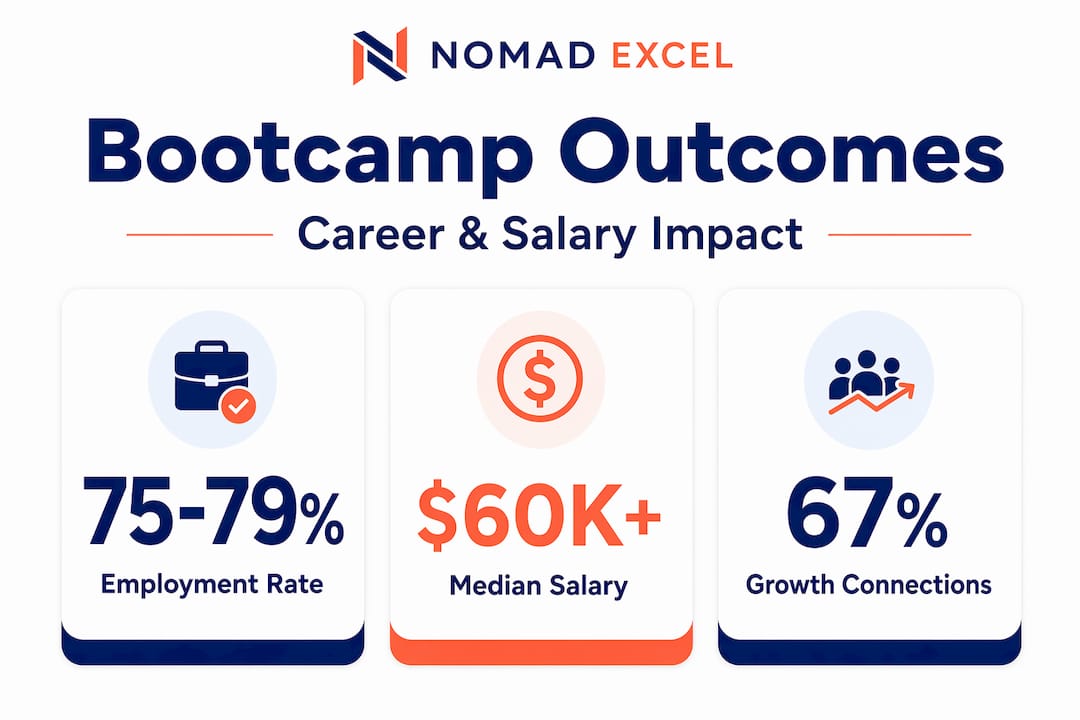 NOMAD EXCEL

Bootcamp Outcomes

Career & Salary Impact

75-79%
Employment Rate

$60K+
Median Salary

67%
Growth Connections